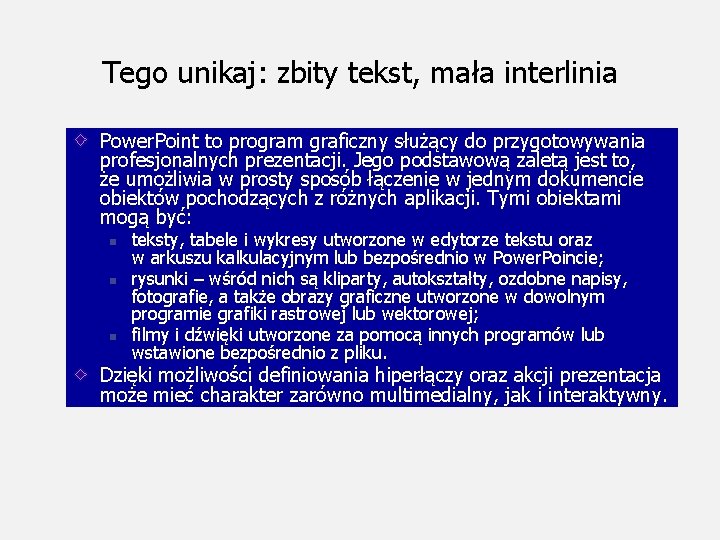 Tego unikaj: zbity tekst, mała interlinia

PowerPoint to program graficzny służący do przygotowywania profesjonalnych prezentacji. Jego podstawową zaletą jest to, że umożliwia w prosty sposób łączenie w jednym dokumencie obiektów pochodzących z różnych aplikacji. Tymi obiektami mogą być:

teksty, tabele i wykresy utworzone w edytorze tekstu oraz w arkuszu kalkulacyjnym lub bezpośrednio w PowerPoincie;

rysunki – wśród nich są kliparty, autokształty, ozdobne napisy, fotografie, a także obrazy graficzne utworzone w dowolnym programie grafiki rastrowej lub wektorowej;

filmy i dźwięki utworzone za pomocą innych programów lub wstawione bezpośrednio z pliku.

Dzięki możliwości definiowania hiperłączy oraz akcji prezentacja może mieć charakter zarówno multimedialny, jak i interaktywny.